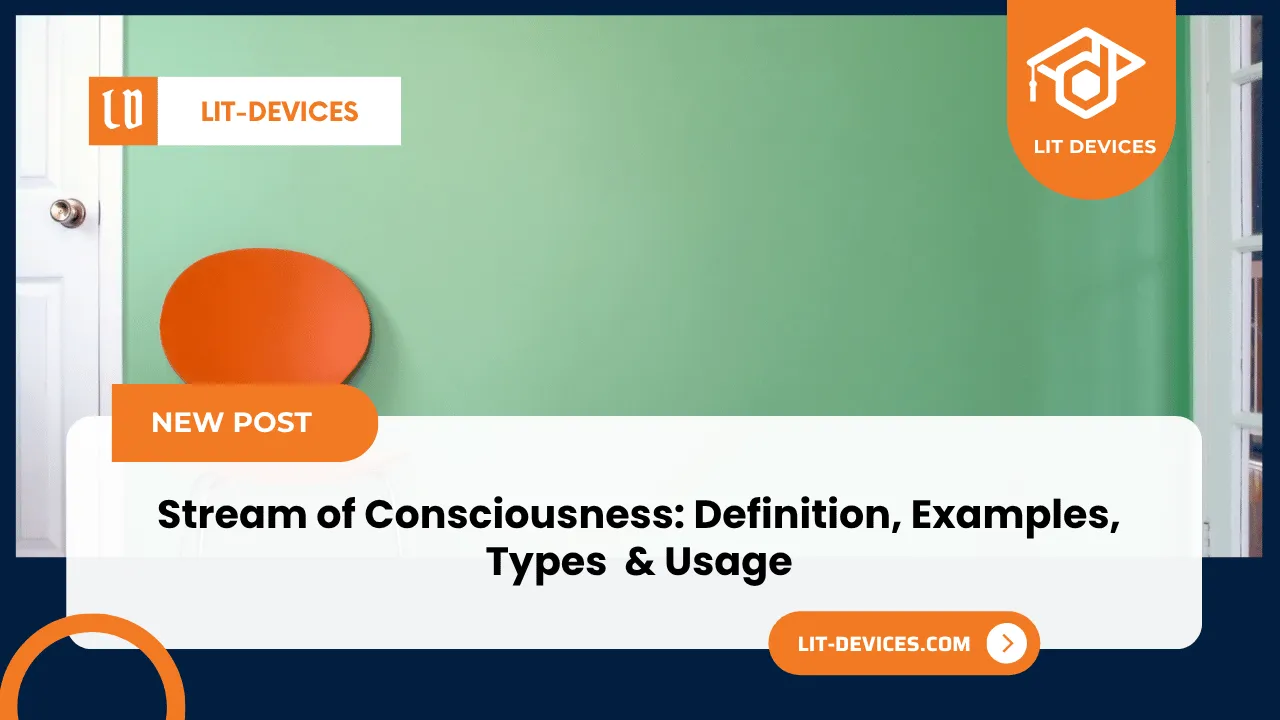 LIT-DEVICES

LIT DEVICES

NEW POST

Stream of Consciousness: Definition, Examples, Types & Usage

LIT-DEVICES.COM